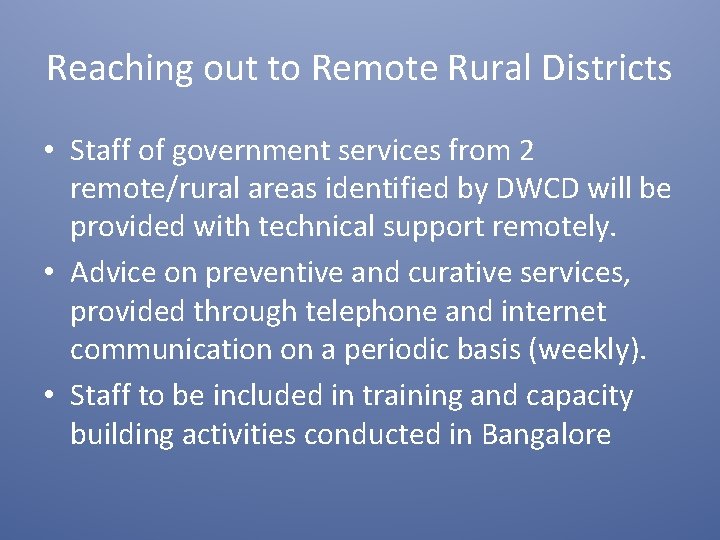 Reaching out to Remote Rural Districts

• Staff of government services from 2 remote/rural areas identified by DWCD will be provided with technical support remotely.
• Advice on preventive and curative services, provided through telephone and internet communication on a periodic basis (weekly).
• Staff to be included in training and capacity building activities conducted in Bangalore